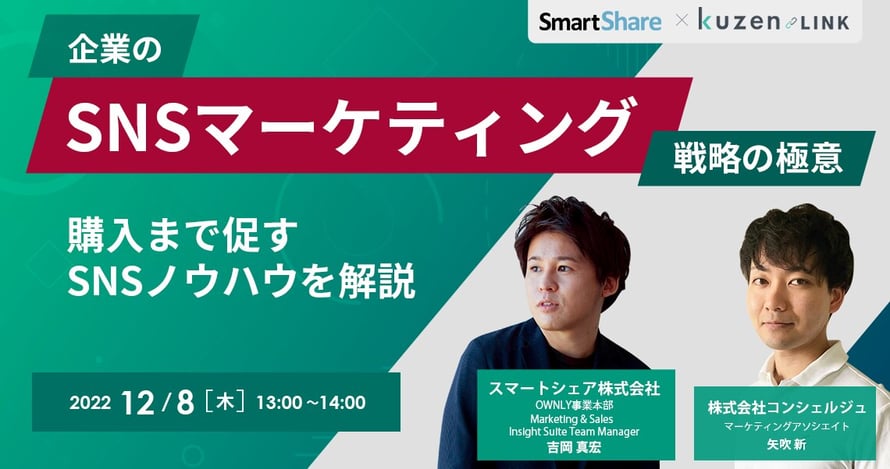 SmartShare × kuzen LINK

企業の

SNSマーケティング

戦略の極意

購入まで促す
SNSノウハウを解説

2022 12/8［木］13:00～14:00

スマートシェア株式会社
OWNLY事業本部
Marketing & Sales
Insight Suite Team Manager
吉岡 真宏

株式会社コンシェルジュ
マーケティングアソシエイト
矢吹 新